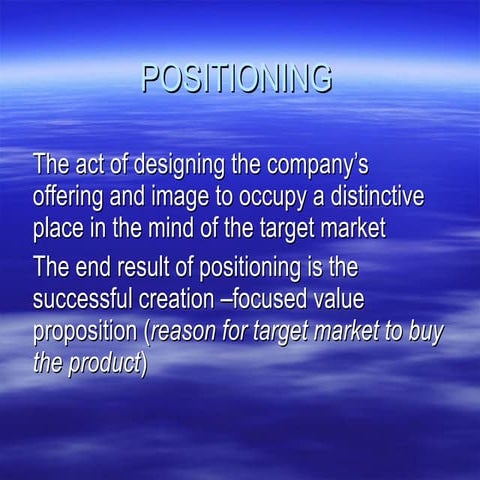 POSITIONING

The act of designing the company's offering and image to occupy a distinctive place in the mind of the target market

The end result of positioning is the successful creation –focused value proposition (reason for target market to buy the product)